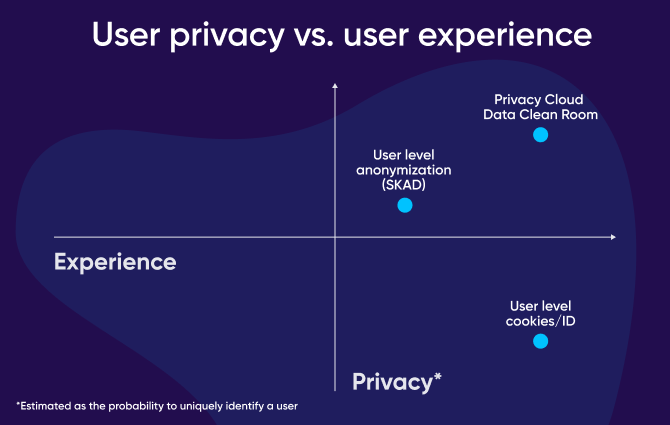 User privacy vs. user experience

Privacy Cloud Data Clean Room

User level anonymization (SKAD)

Experience

User level cookies/ID

Privacy*

*Estimated as the probability to uniquely identify a user